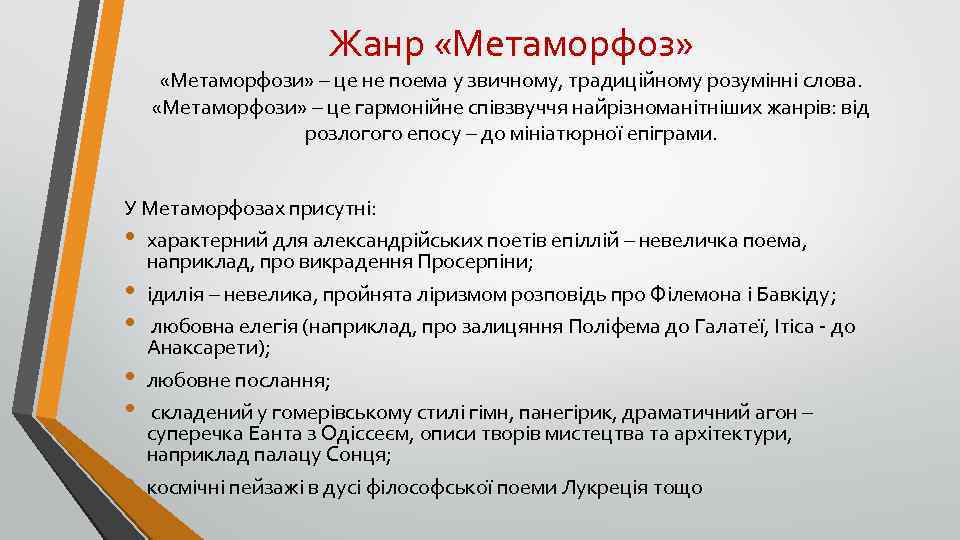 Жанр «Метаморфоз»

«Метаморфози» – це не поема у звичному, традиційному розумінні слова. «Метаморфози» – це гармонійне співзвуччя найрізноманітніших жанрів: від розлогого епосу – до мініатюрної епіграми.

У Метаморфозах присутні:

• характерний для александрійських поетів епіллій – невеличка поема, наприклад, про викрадення Просерпіни;
• ідилія – невелика, пройнята ліризмом розповідь про Філемона і Бавкіду;
• любовна елегія (наприклад, про залицяння Поліфема до Галатеї, Ітіса - до Анаксарети);
• любовне послання;
• складений у гомерівському стилі гімн, панегірик, драматичний агон – суперечка Еанта з Одіссеєм, описи творів мистецтва та архітектури, наприклад палацу Сонця;
• космічні пейзажі в дусі філософської поеми Лукреція тощо